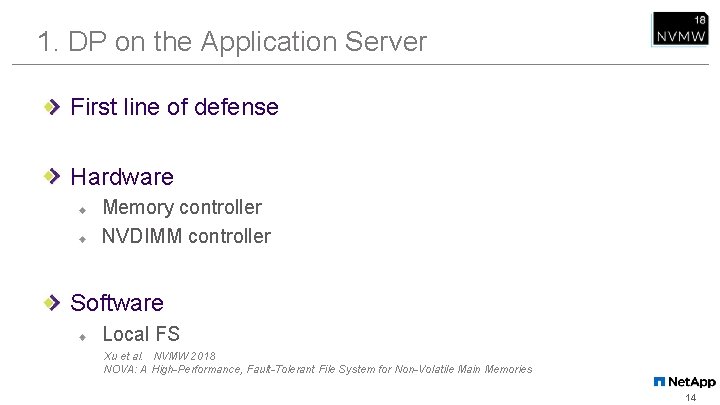 1. DP on the Application Server

18 NVMW

First line of defense

Hardware

Memory controller

NVDIMM controller

Software

Local FS

Xu et al. NVMW 2018
NOVA: A High-Performance, Fault-Tolerant File System for Non-Volatile Main Memories

NetApp

14